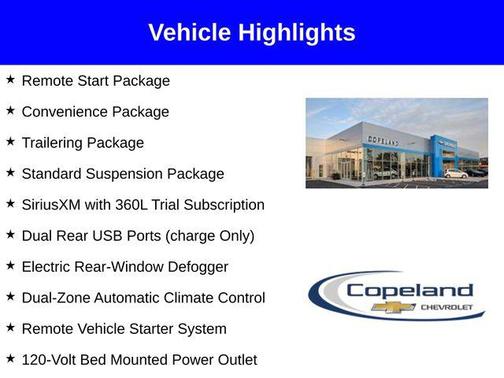 Vehicle Highlights

★ Remote Start Package

★ Convenience Package

★ Trailering Package

★ Standard Suspension Package

★ SiriusXM with 360L Trial Subscription

★ Dual Rear USB Ports (charge Only)

★ Electric Rear-Window Defogger

★ Dual-Zone Automatic Climate Control

★ Remote Vehicle Starter System

★ 120-Volt Bed Mounted Power Outlet

COPELAND

Copeland
CHEVROLET